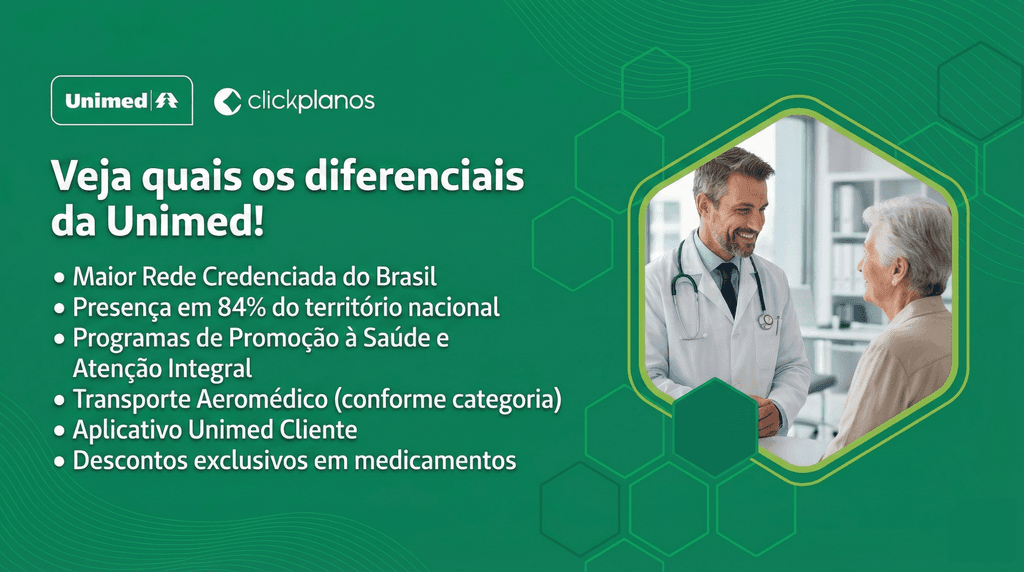 Unimed

clickplanos

Veja quais os diferenciais da Unimed!

• Maior Rede Credenciada do Brasil
• Presença em 84% do território nacional
• Programas de Promoção à Saúde e Atenção Integral
• Transporte Aeromédico (conforme categoria)
• Aplicativo Unimed Cliente
• Descontos exclusivos em medicamentos